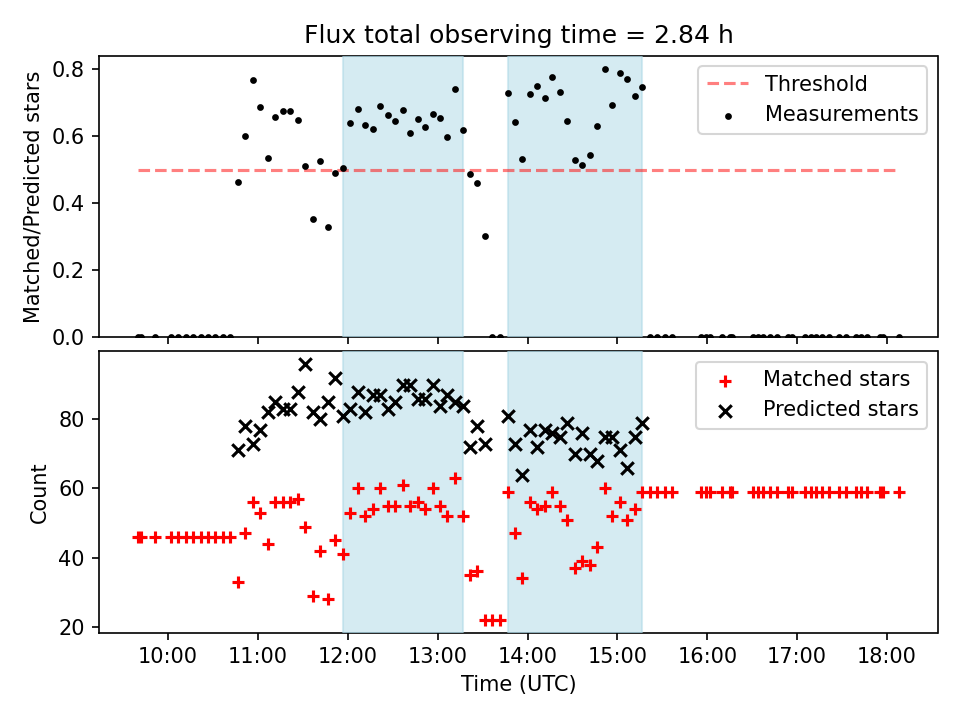 Flux total observing time = 2.84 h

Matched/Predicted stars

0.8
0.6
0.4
0.2
0.0

Threshold
Measurements

Count

80
60
40
20

Matched stars
Predicted stars

10:00 11:00 12:00 13:00 14:00 15:00 16:00 17:00 18:00

Time (UTC)